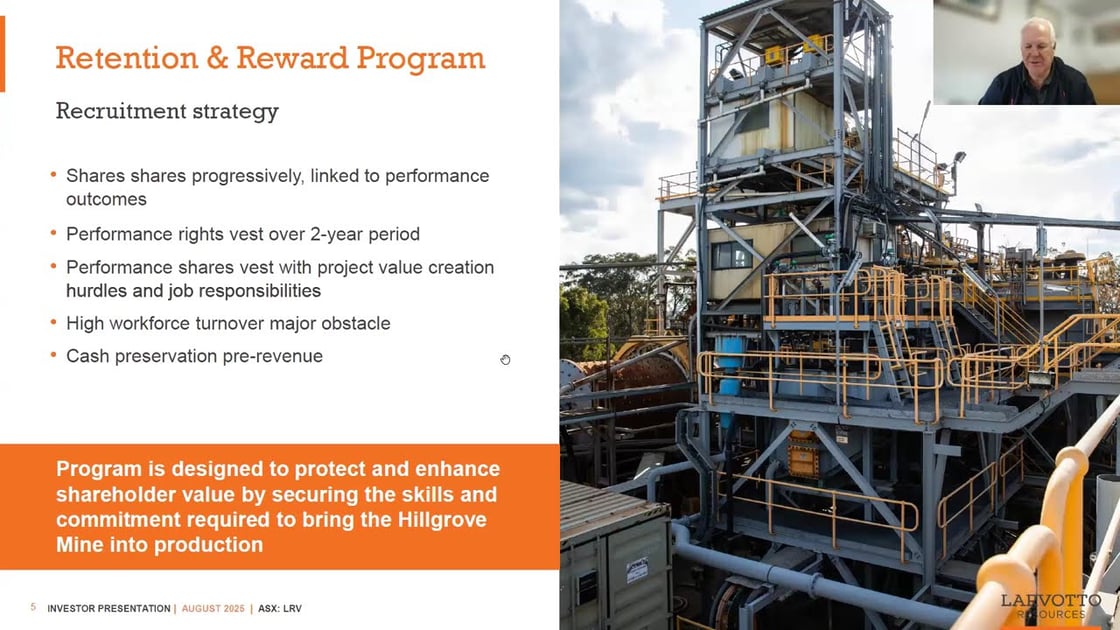 Retention & Reward Program

Recruitment strategy

• Shares shares progressively, linked to performance outcomes
• Performance rights vest over 2-year period
• Performance shares vest with project value creation hurdles and job responsibilities
• High workforce turnover major obstacle
• Cash preservation pre-revenue

Program is designed to protect and enhance shareholder value by securing the skills and commitment required to bring the Hillgrove Mine into production

5 INVESTOR PRESENTATION | AUGUST 2025 | ASX: LRV

LARVOTTO RESOURCES